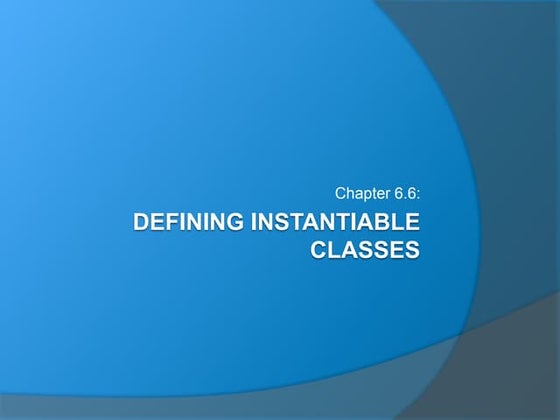 Chapter 6.6:

DEFINING INSTANTIABLE CLASSES